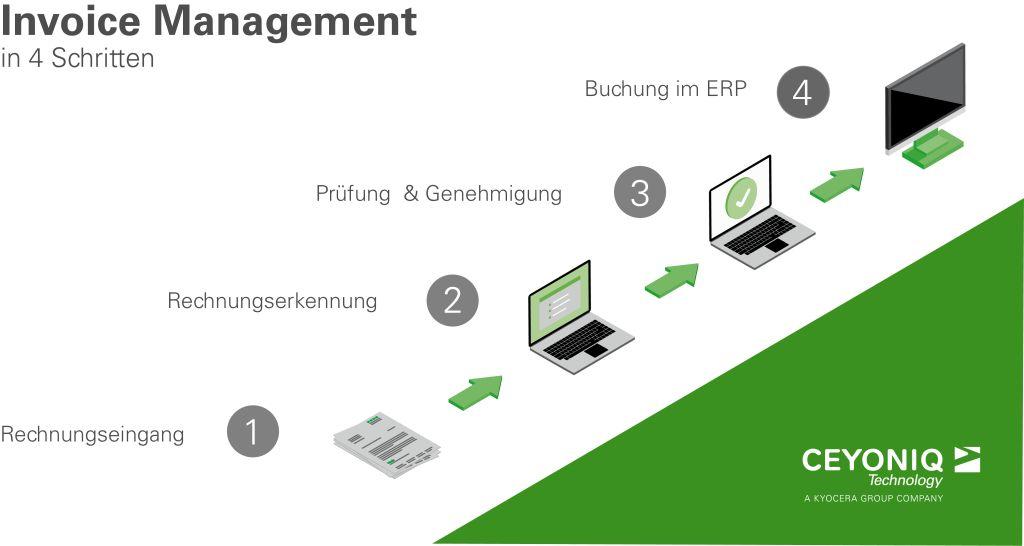 Invoice Management
in 4 Schritten

Buchung im ERP 4

Prüfung & Genehmigung 3

Rechnungserkennung 2

Rechnungseingang 1

CEYONIQ
Technology
A KYOCERA GROUP COMPANY